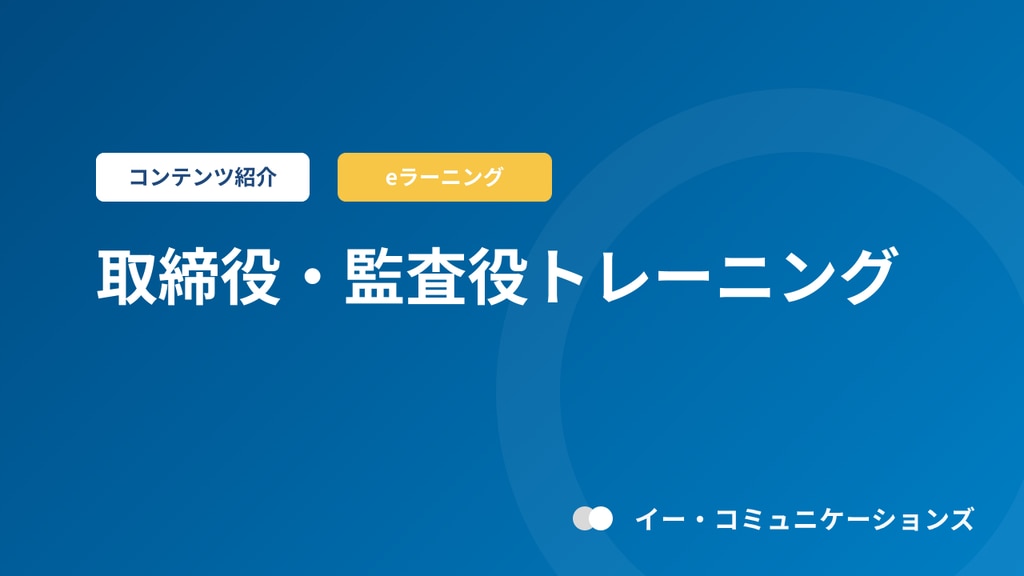 コンテンツ紹介

eラーニング

取締役・監査役トレーニング

イー・コミュニケーションズ